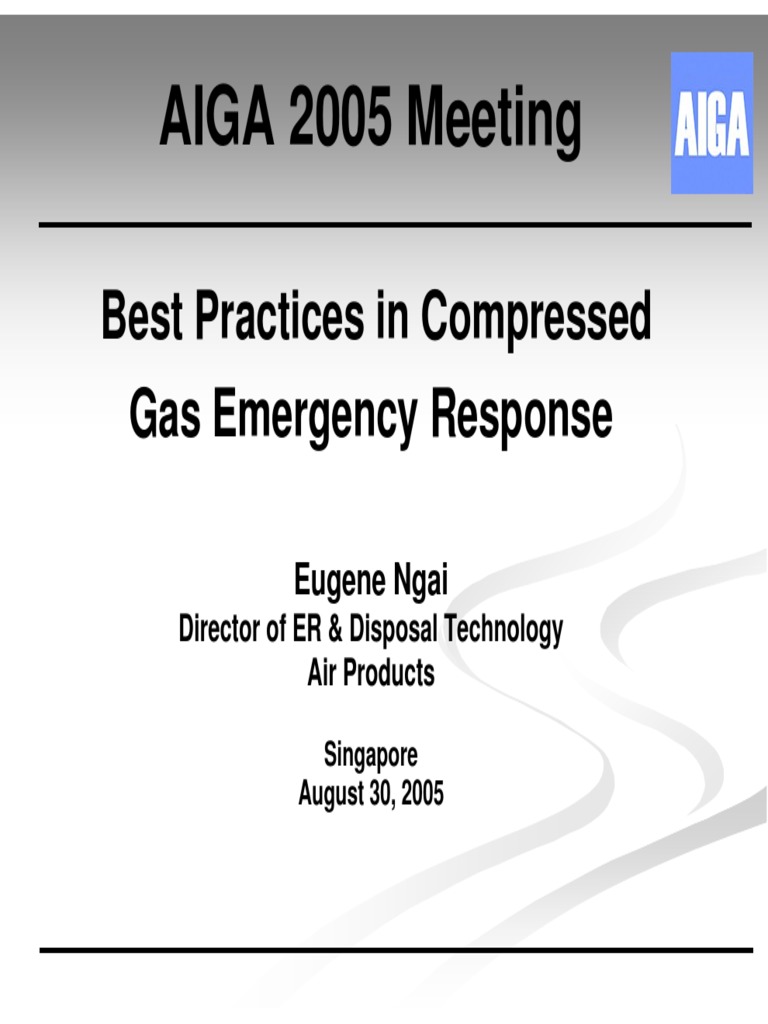 AIGA 2005 Meeting

AIGA

Best Practices in Compressed Gas Emergency Response

Eugene Ngai
Director of ER & Disposal Technology
Air Products

Singapore
August 30, 2005